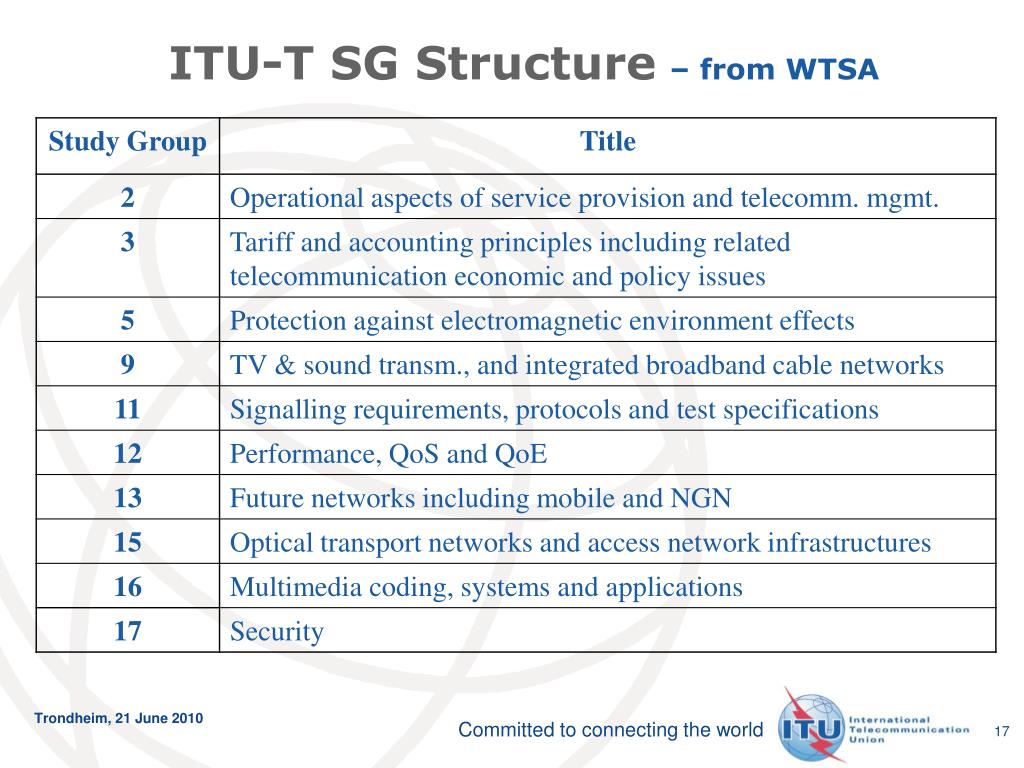 ITU-T SG Structure – from WTSA

| Study Group | Title |
|---|---|
| 2 | Operational aspects of service provision and telecomm. mgmt. |
| 3 | Tariff and accounting principles including related telecommunication economic and policy issues |
| 5 | Protection against electromagnetic environment effects |
| 9 | TV & sound transm., and integrated broadband cable networks |
| 11 | Signalling requirements, protocols and test specifications |
| 12 | Performance, QoS and QoE |
| 13 | Future networks including mobile and NGN |
| 15 | Optical transport networks and access network infrastructures |
| 16 | Multimedia coding, systems and applications |
| 17 | Security |

Trondheim, 21 June 2010

Committed to connecting the world

ITU International Telecommunication Union

17